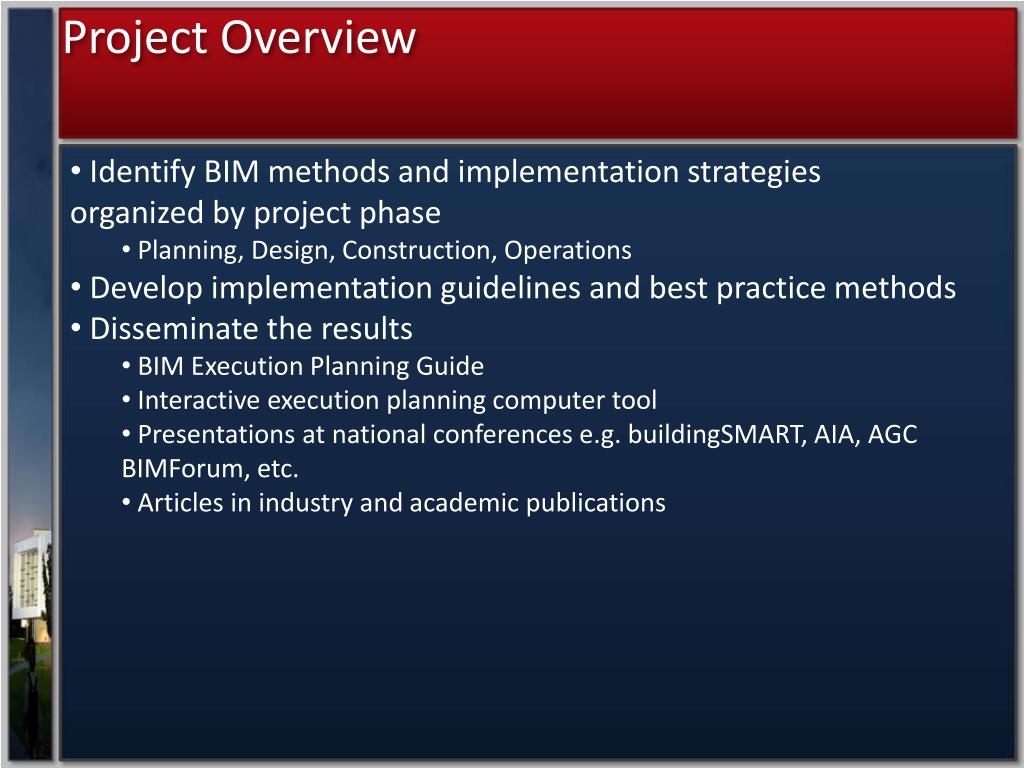 Project Overview

• Identify BIM methods and implementation strategies organized by project phase
• Planning, Design, Construction, Operations
• Develop implementation guidelines and best practice methods
• Disseminate the results
• BIM Execution Planning Guide
• Interactive execution planning computer tool
• Presentations at national conferences e.g. buildingSMART, AIA, AGC BIMForum, etc.
• Articles in industry and academic publications